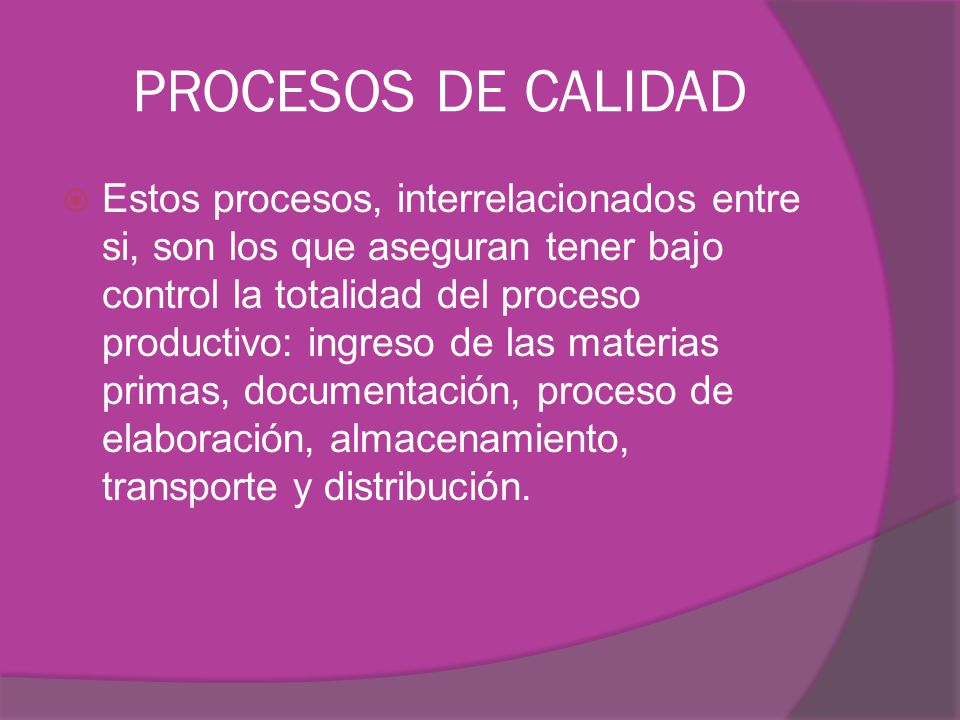 PROCESOS DE CALIDAD

Estos procesos, interrelacionados entre si, son los que aseguran tener bajo control la totalidad del proceso productivo: ingreso de las materias primas, documentación, proceso de elaboración, almacenamiento, transporte y distribución.